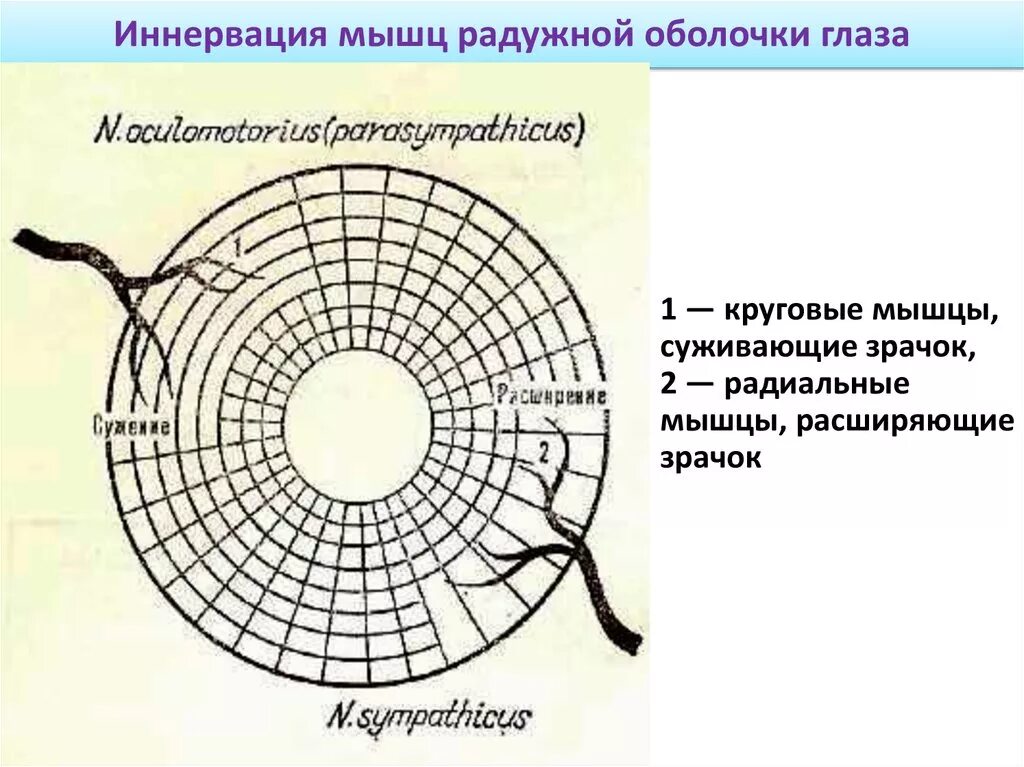 Иннервация мышц радужной оболочки глаза

N.oculomotorius(parasympathicus)

1

Сужение

Расширение

2

N.sympathicus

1 — круговые мышцы, суживающие зрачок,
2 — радиальные мышцы, расширяющие зрачок